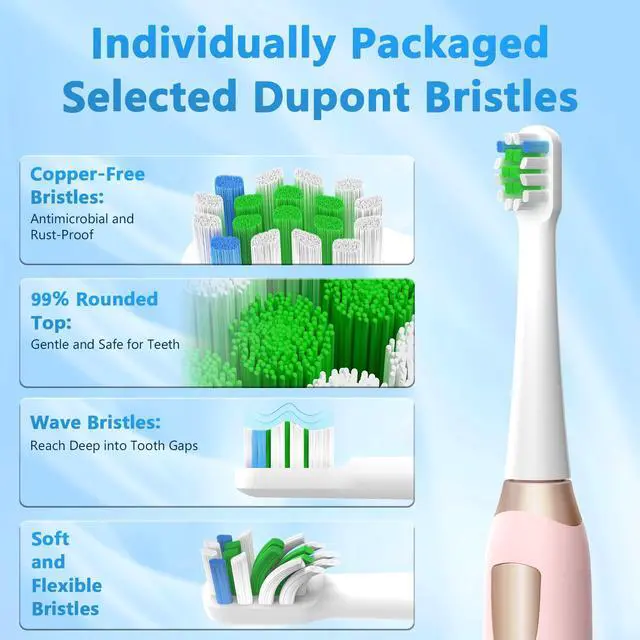 Individually Packaged Selected Dupont Bristles

Copper-Free Bristles:
Antimicrobial and Rust-Proof

99% Rounded Top:
Gentle and Safe for Teeth

Wave Bristles:
Reach Deep into Tooth Gaps

Soft and Flexible Bristles